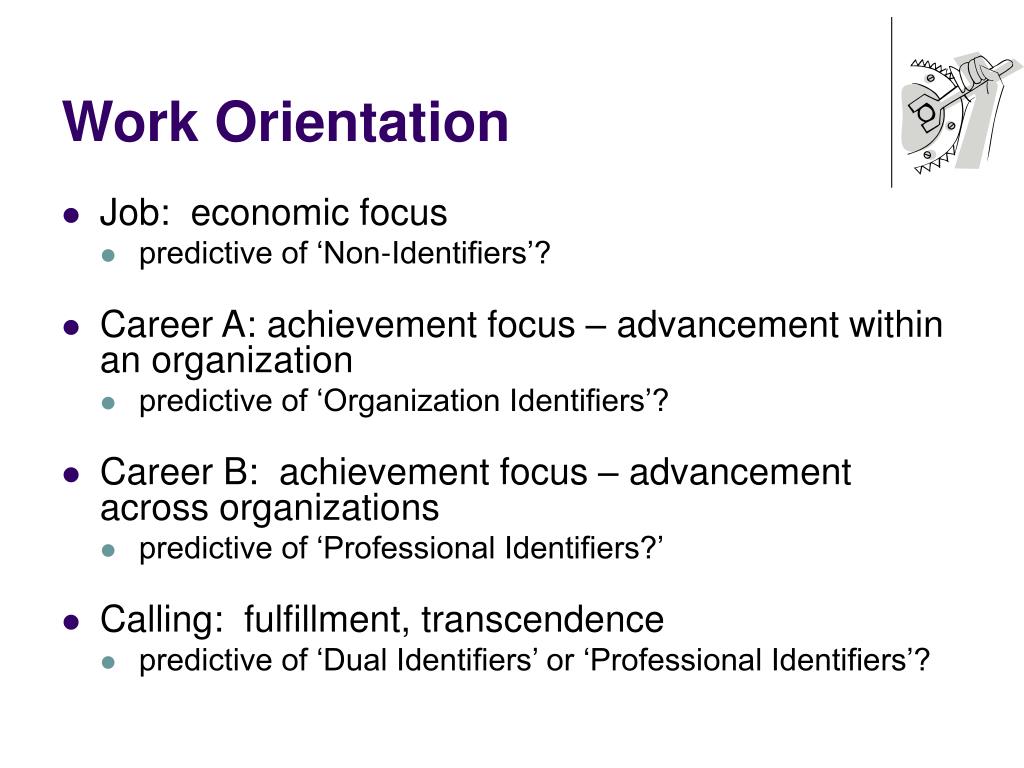 Work Orientation

- Job: economic focus
  - predictive of ‘Non-Identifiers’?
- Career A: achievement focus – advancement within an organization
  - predictive of ‘Organization Identifiers’?
- Career B: achievement focus – advancement across organizations
  - predictive of ‘Professional Identifiers?’
- Calling: fulfillment, transcendence
  - predictive of ‘Dual Identifiers’ or ‘Professional Identifiers’?